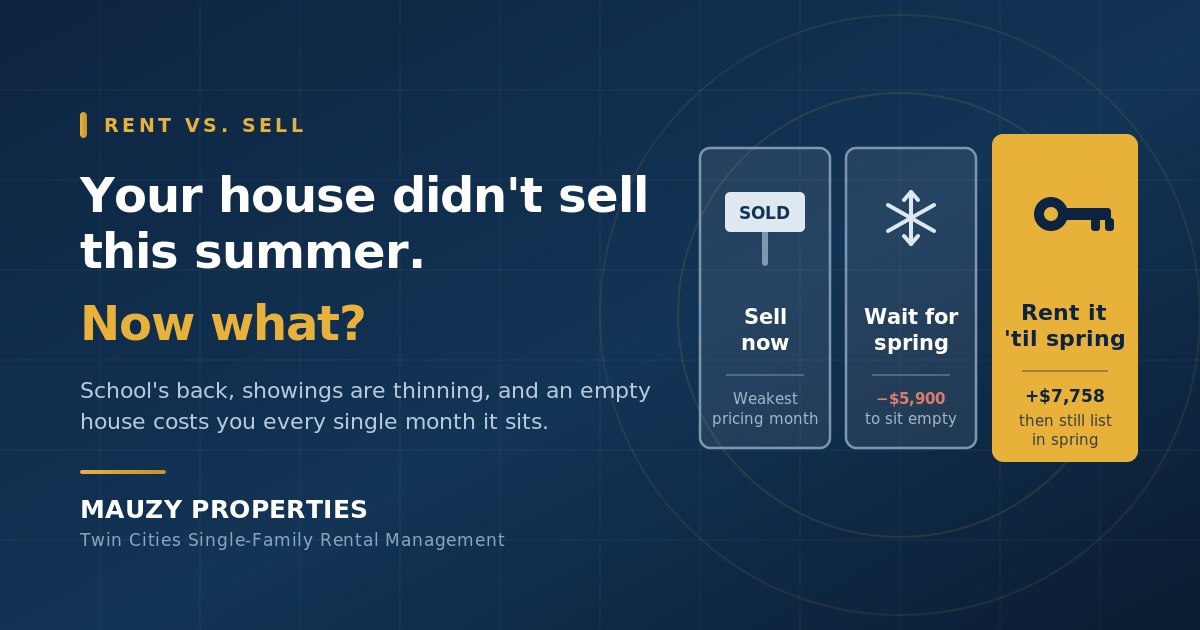 RENT VS. SELL

Your house didn't sell this summer.

Now what?

School's back, showings are thinning, and an empty house costs you every single month it sits.

MAUZY PROPERTIES

Twin Cities Single-Family Rental Management

SOLD

Sell now

Weakest pricing month

Wait for spring

−$5,900 to sit empty

Rent it 'til spring

+$7,758 then still list in spring